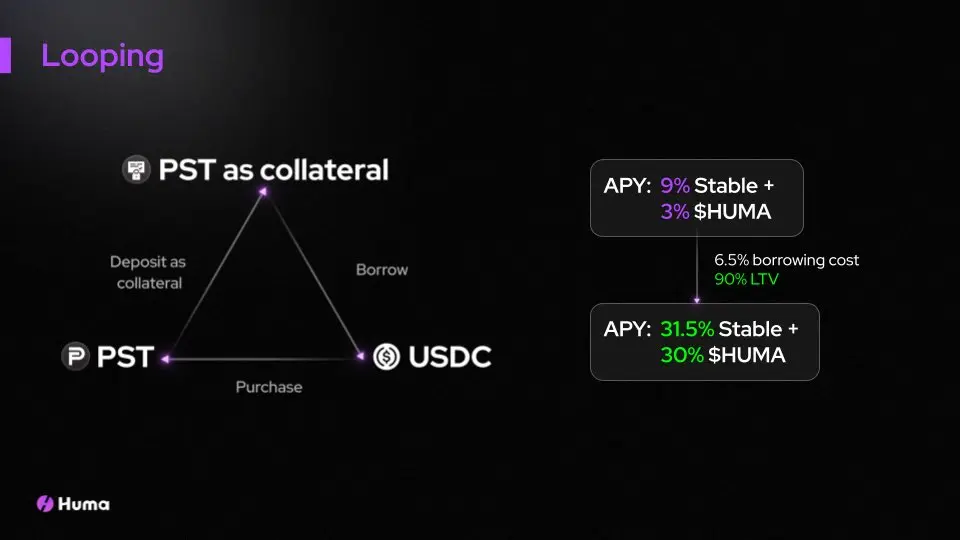 Looping

PST as collateral

Deposit as collateral

Borrow

PST

USDC

Purchase

APY: 9% Stable + 3% $HUMA

6.5% borrowing cost
90% LTV

APY: 31.5% Stable + 30% $HUMA

Huma